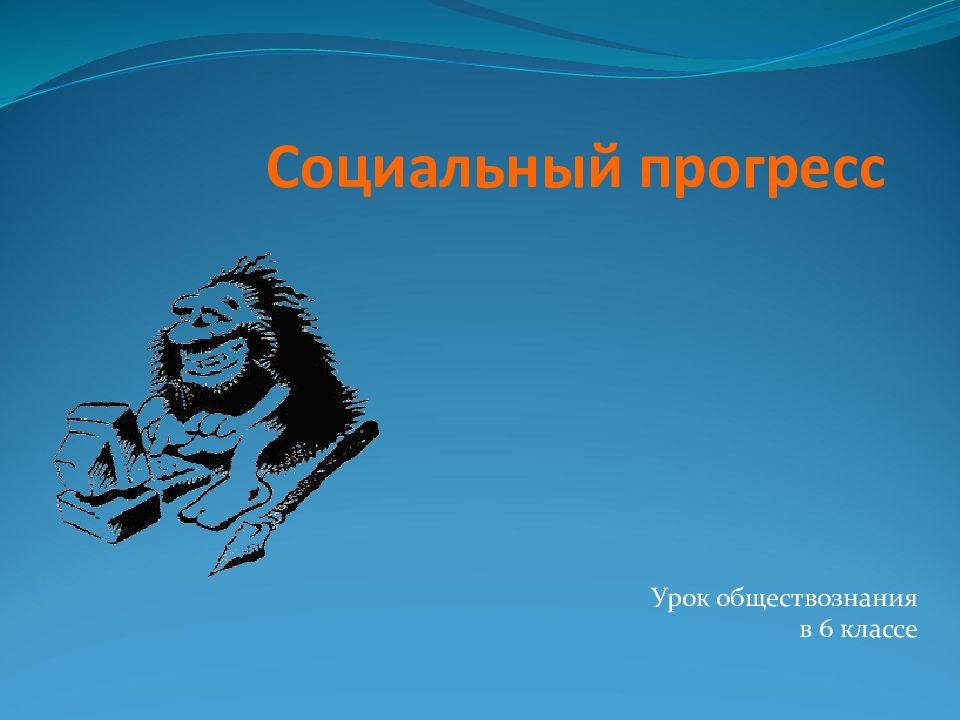 Социальный прогресс

Урок обществознания
в 6 классе